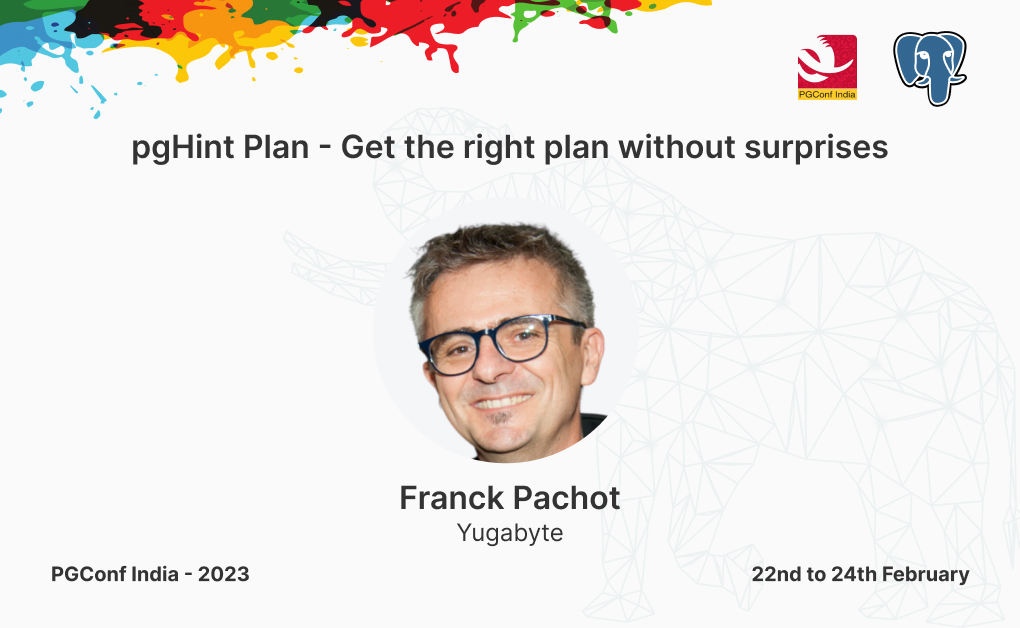 PGConf India

pgHint Plan - Get the right plan without surprises

Franck Pachot
Yugabyte

PGConf India - 2023

22nd to 24th February